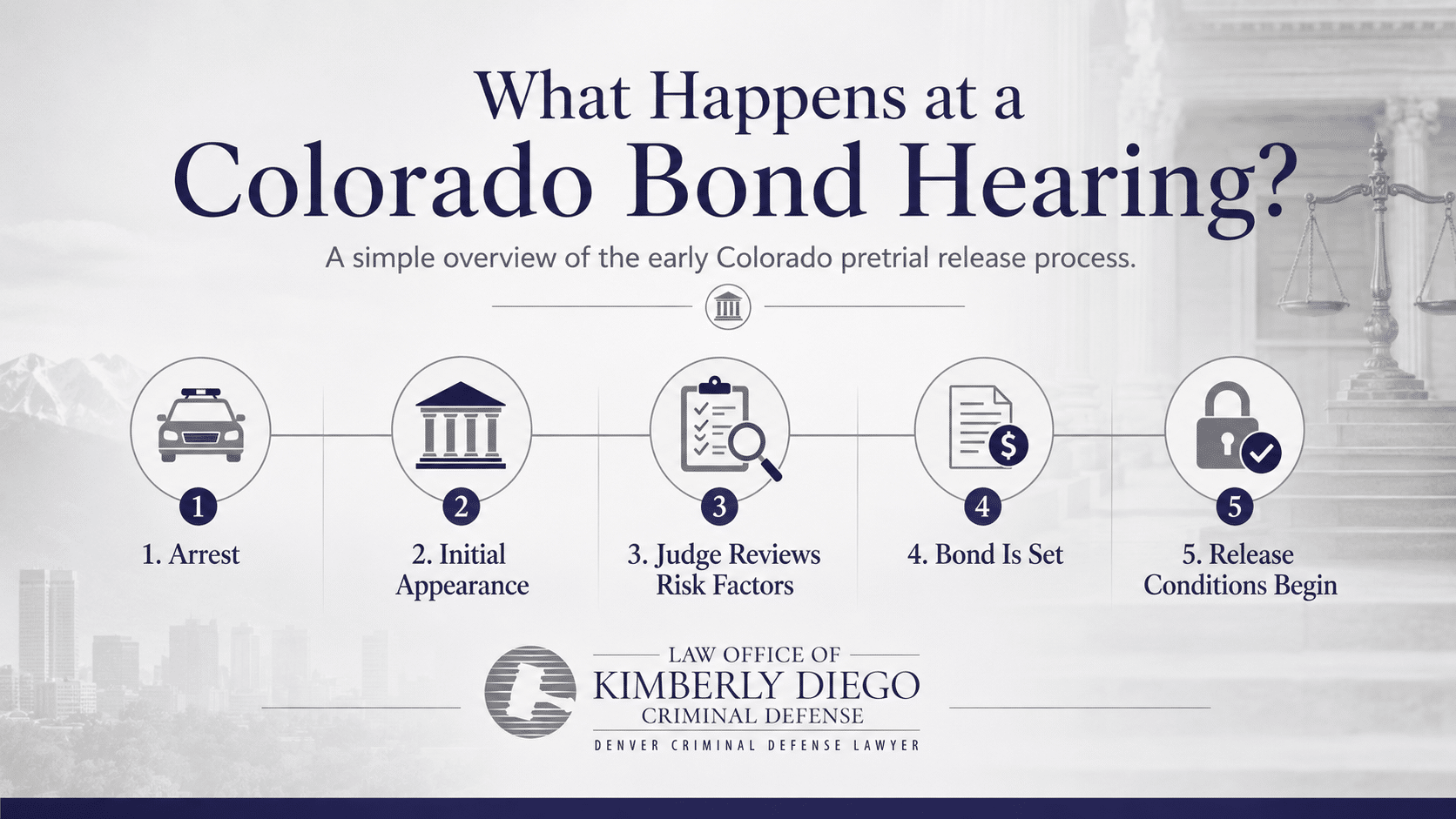 What Happens at a
Colorado Bond Hearing?

A simple overview of the early Colorado pretrial release process.

1
1. Arrest

2
2. Initial Appearance

3
3. Judge Reviews Risk Factors

4
4. Bond Is Set

5
5. Release Conditions Begin

LAW OFFICE OF
KIMBERLY DIEGO
CRIMINAL DEFENSE
DENVER CRIMINAL DEFENSE LAWYER